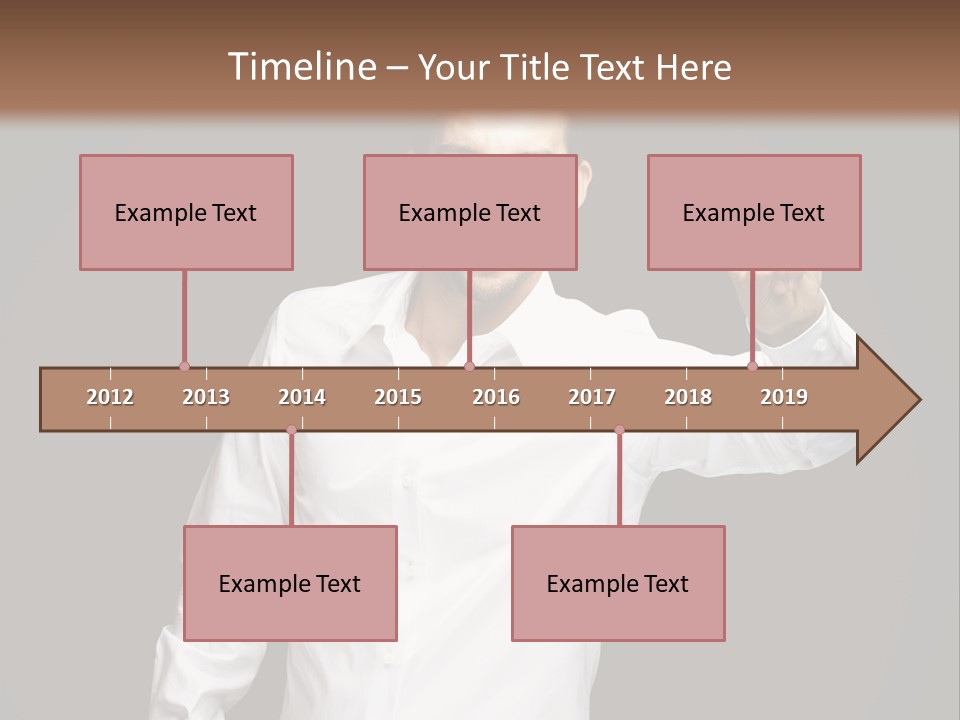 Timeline – Your Title Text Here

Example Text

Example Text

Example Text

2012 2013 2014 2015 2016 2017 2018 2019

Example Text

Example Text